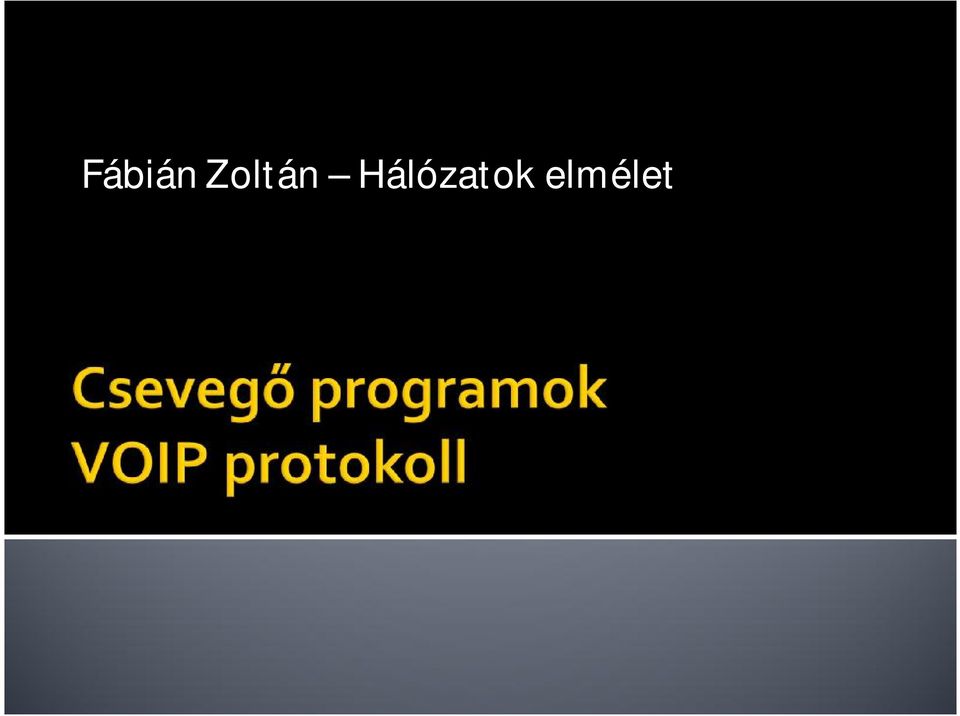 Fábián Zoltán – Hálózatok elmélet

Csevegő programok
VOIP protokoll